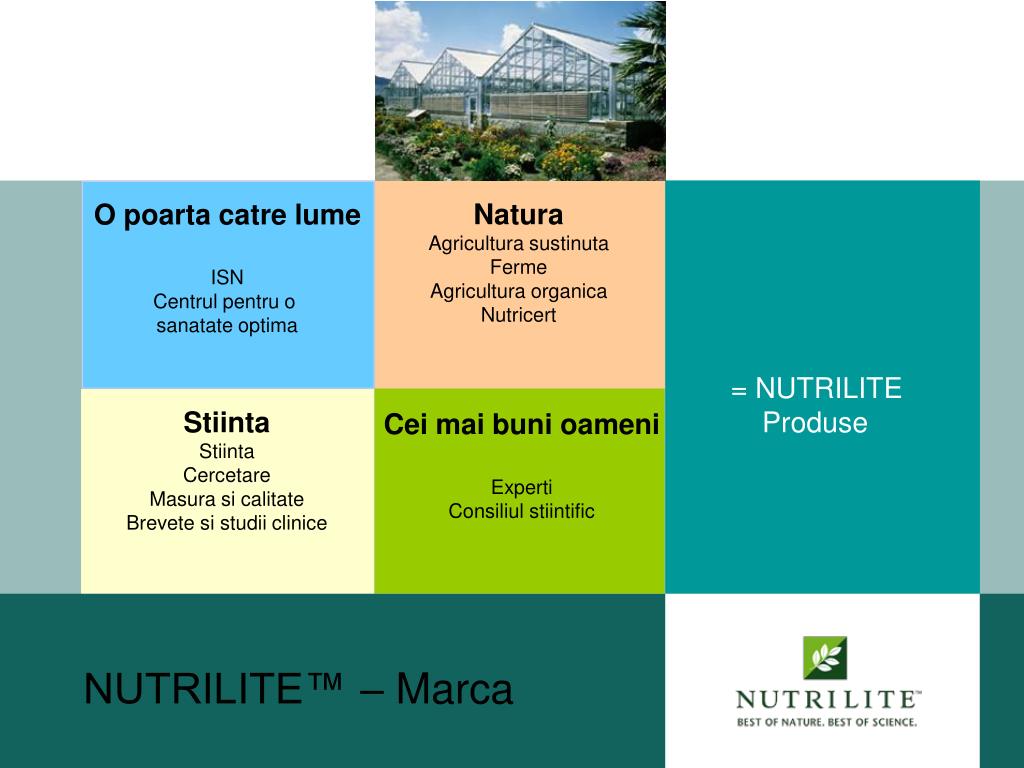 O poarta catre lume

ISN
Centrul pentru o sanatate optima

Natura
Agricultura sustinuta
Ferme
Agricultura organica
Nutricert

Stiinta
Stiinta
Cercetare
Masura si calitate
Brevete si studii clinice

Cei mai buni oameni

Experti
Consiliul stiintific

= NUTRILITE
Produse

NUTRILITE™ – Marca

NUTRILITE™
BEST OF NATURE. BEST OF SCIENCE.